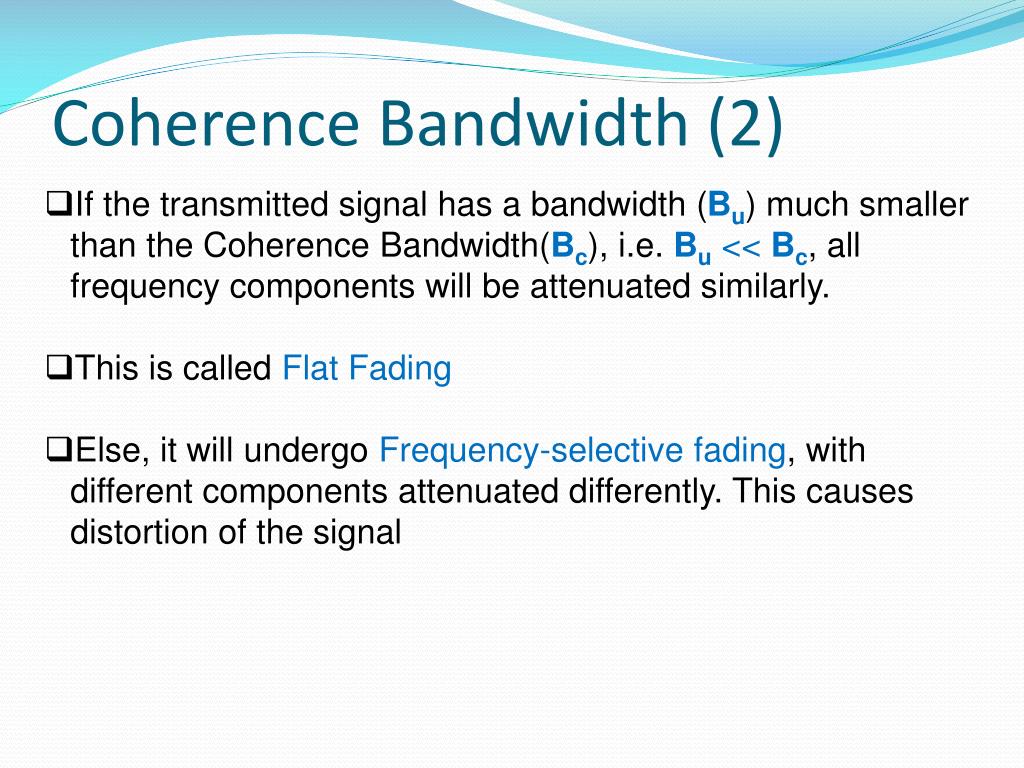 Coherence Bandwidth (2)

❑If the transmitted signal has a bandwidth ($B_u$) much smaller than the Coherence Bandwidth($B_c$), i.e. $B_u << B_c$, all frequency components will be attenuated similarly.

❑This is called Flat Fading

❑Else, it will undergo Frequency-selective fading, with different components attenuated differently. This causes distortion of the signal